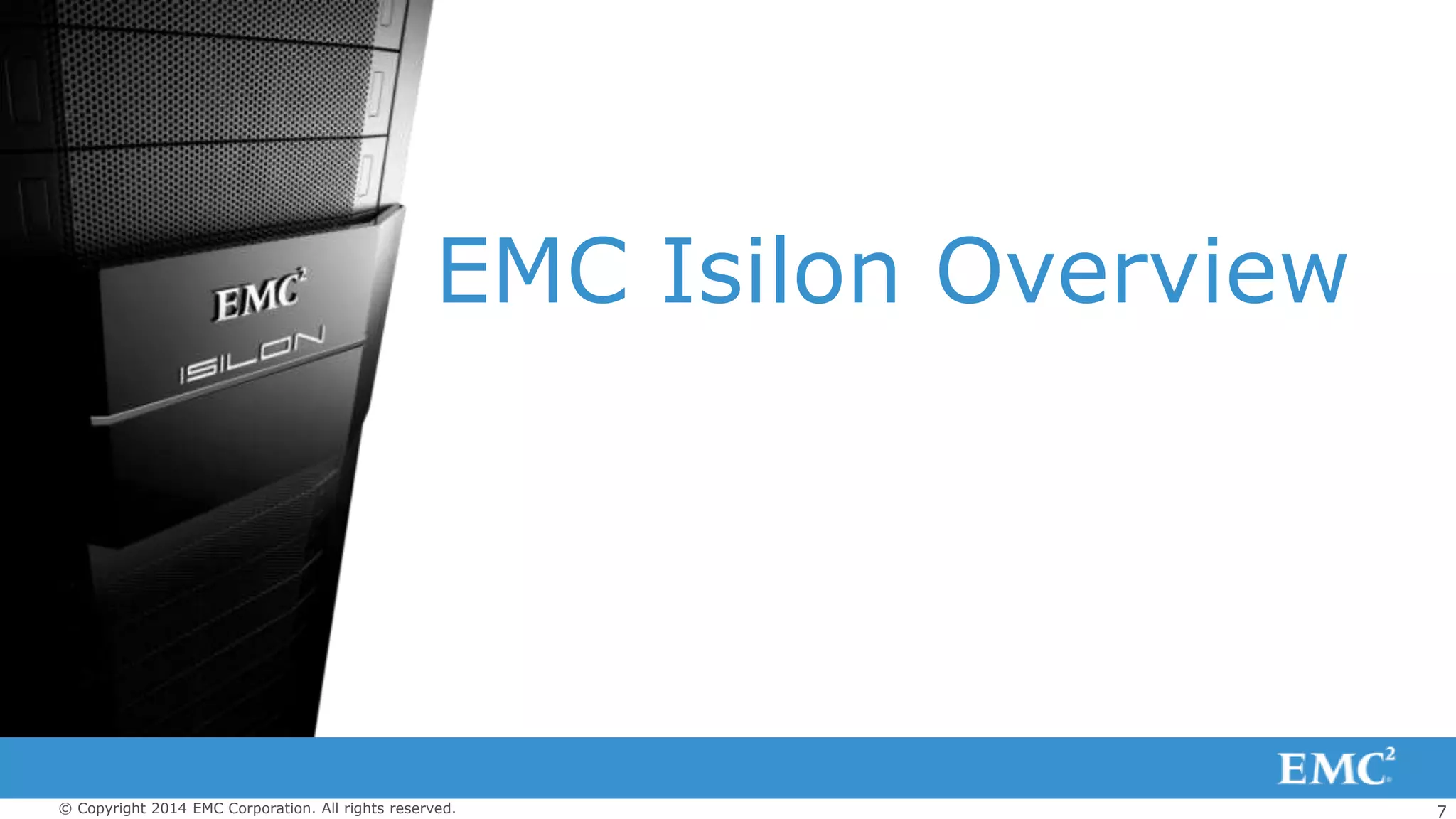 EMC²

ISILON

EMC Isilon Overview

EMC²

© Copyright 2014 EMC Corporation. All rights reserved.

7